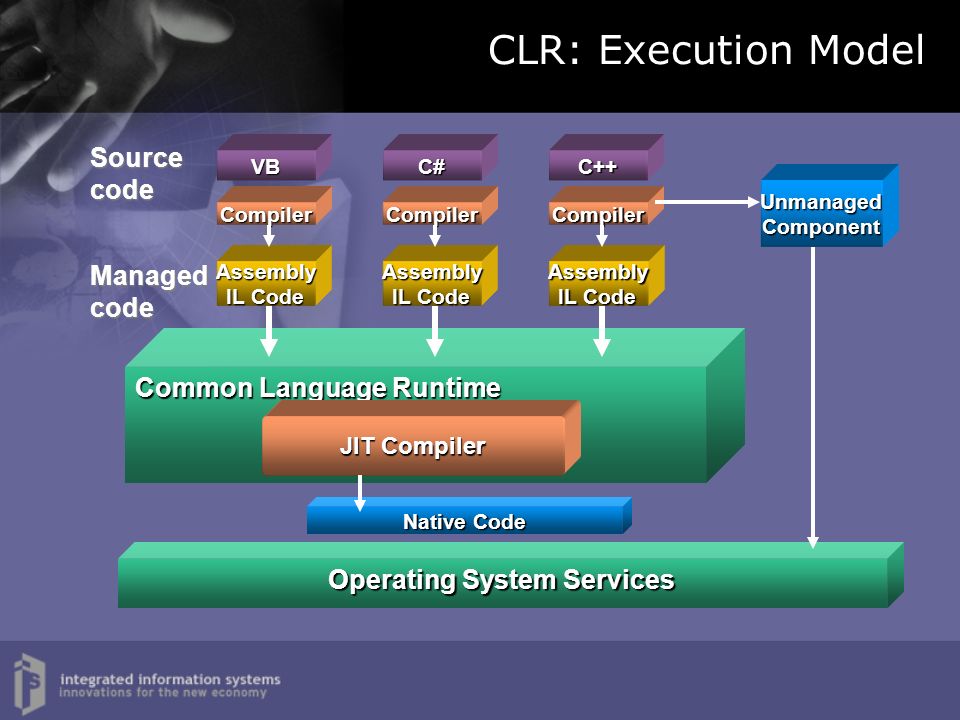 CLR: Execution Model

Source code

VB

C#

C++

Compiler

Compiler

Compiler

Unmanaged Component

Managed code

Assembly IL Code

Assembly IL Code

Assembly IL Code

Common Language Runtime

JIT Compiler

Native Code

Operating System Services

integrated information systems
innovations for the new economy